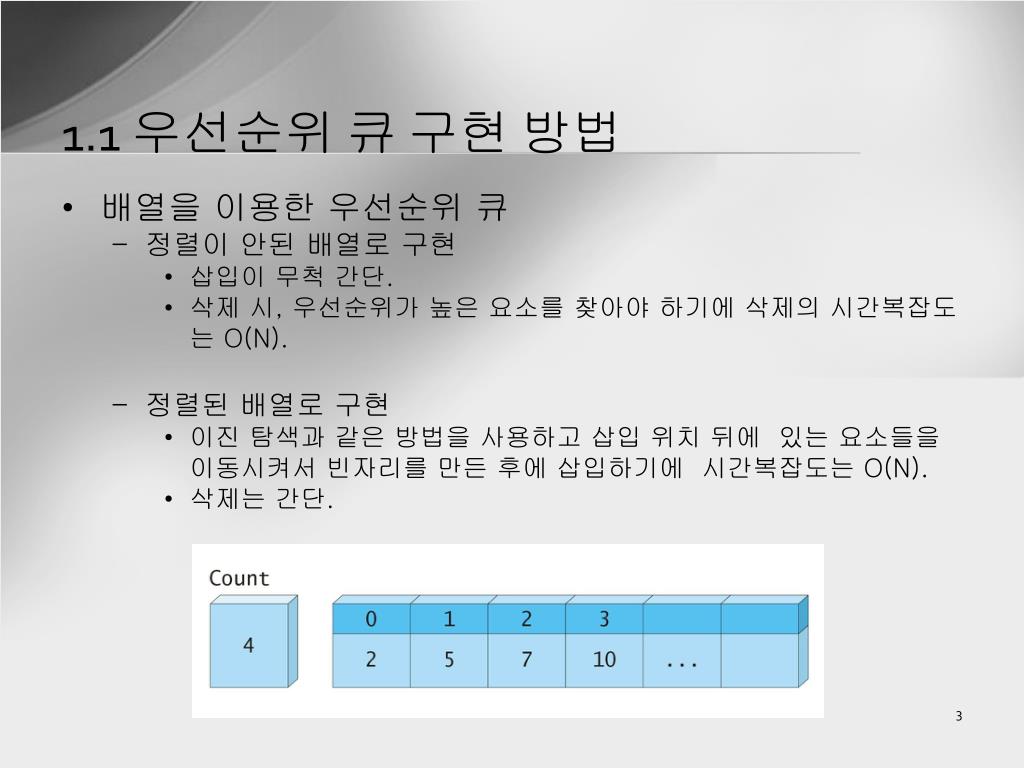 1.1 우선순위 큐 구현 방법

• 배열을 이용한 우선순위 큐
– 정렬이 안된 배열로 구현
• 삽입이 무척 간단.
• 삭제 시, 우선순위가 높은 요소를 찾아야 하기에 삭제의 시간복잡도는 O(N).

– 정렬된 배열로 구현
• 이진 탐색과 같은 방법을 사용하고 삽입 위치 뒤에 있는 요소들을 이동시켜서 빈자리를 만든 후에 삽입하기에 시간복잡도는 O(N).
• 삭제는 간단.

Count

4

| 0 | 1 | 2 | 3 | | |
|---|---|---|---|---|---|
| 2 | 5 | 7 | 10 | ... | |

3